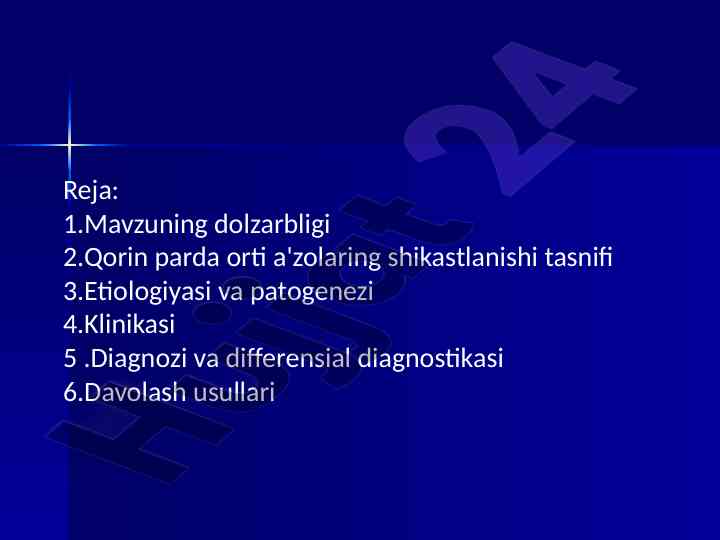 Reja:
1.Mavzuning dolzarbligi
2.Qorin parda orti a'zolaring shikastlanishi tasnifi
3.Etiologiyasi va patogenezi
4.Klinikasi
5 .Diagnozi va differensial diagnostikasi
6.Davolash usullari

Hujjat 24